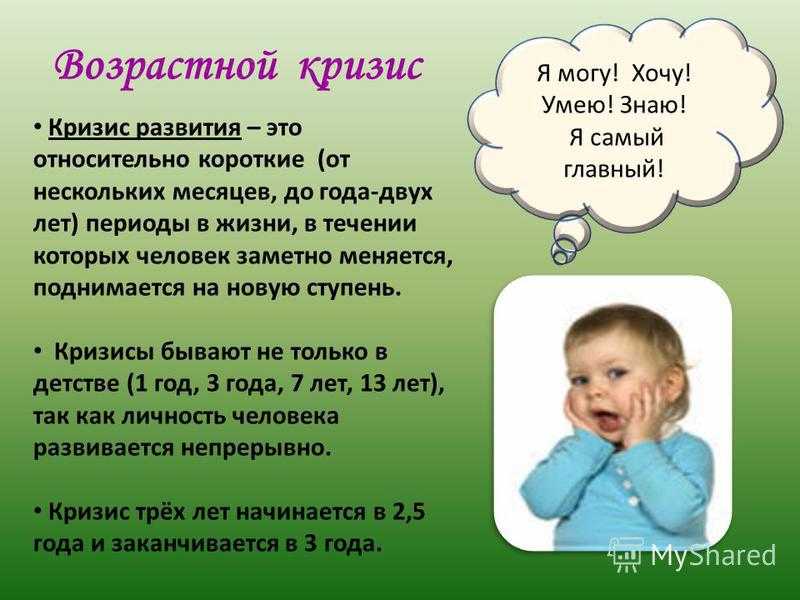 Возрастной кризис

• Кризис развития – это относительно короткие (от нескольких месяцев, до года-двух лет) периоды в жизни, в течении которых человек заметно меняется, поднимается на новую ступень.

• Кризисы бывают не только в детстве (1 год, 3 года, 7 лет, 13 лет), так как личность человека развивается непрерывно.

• Кризис трёх лет начинается в 2,5 года и заканчивается в 3 года.

Я могу! Хочу! Умею! Знаю! Я самый главный!

MyShared